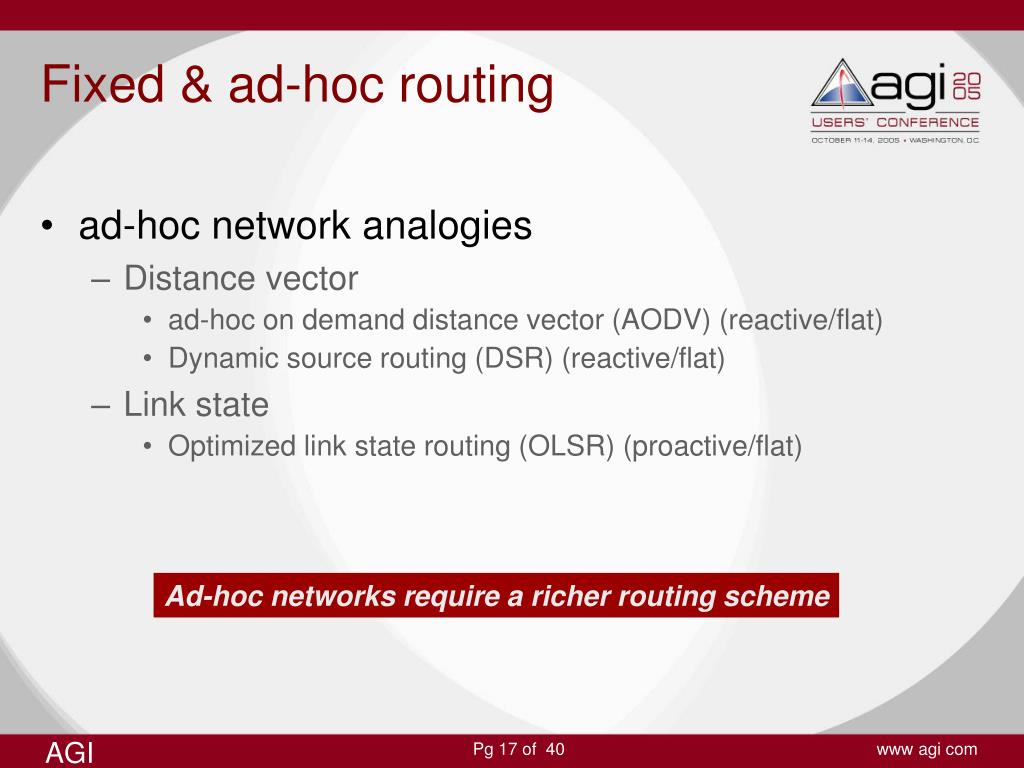 Fixed & ad-hoc routing

agi 2005
USERS' CONFERENCE
OCTOBER 11-14, 2005 • WASHINGTON, DC

• ad-hoc network analogies
– Distance vector
• ad-hoc on demand distance vector (AODV) (reactive/flat)
• Dynamic source routing (DSR) (reactive/flat)
– Link state
• Optimized link state routing (OLSR) (proactive/flat)

Ad-hoc networks require a richer routing scheme

AGI
Pg 17 of 40
www agi com